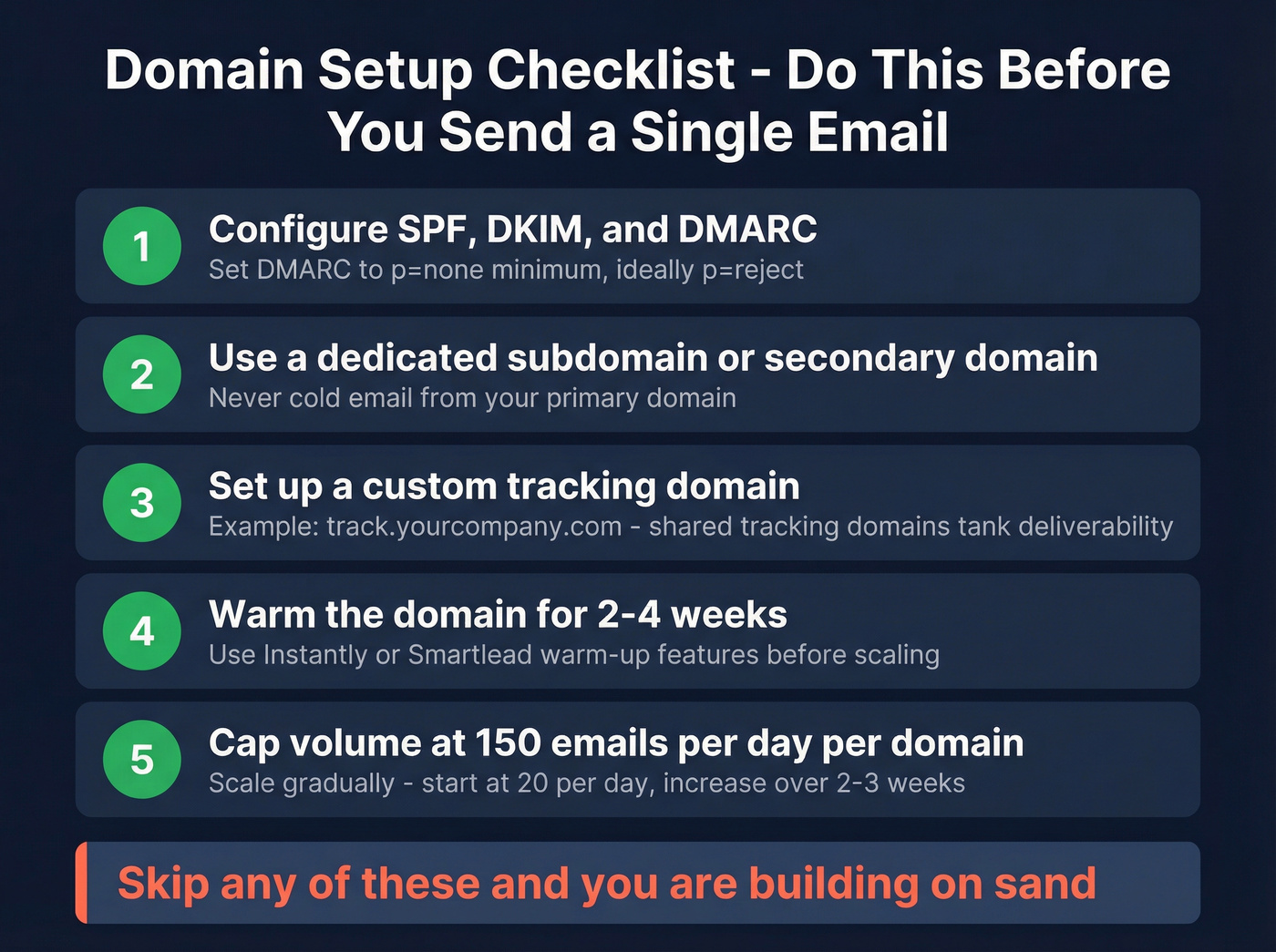 Domain Setup Checklist - Do This Before You Send a Single Email

1
Configure SPF, DKIM, and DMARC
Set DMARC to p=none minimum, ideally p=reject

2
Use a dedicated subdomain or secondary domain
Never cold email from your primary domain

3
Set up a custom tracking domain
Example: track.yourcompany.com - shared tracking domains tank deliverability

4
Warm the domain for 2-4 weeks
Use Instantly or Smartlead warm-up features before scaling

5
Cap volume at 150 emails per day per domain
Scale gradually - start at 20 per day, increase over 2-3 weeks

Skip any of these and you are building on sand